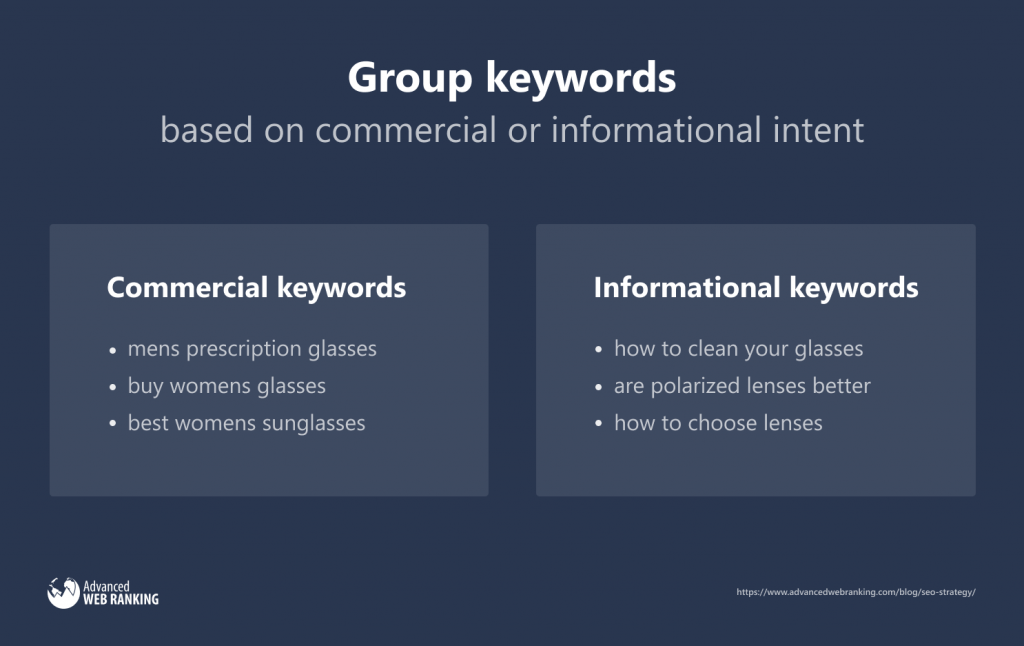 Group keywords
based on commercial or informational intent

Commercial keywords

- mens prescription glasses
- buy womens glasses
- best womens sunglasses

Informational keywords

- how to clean your glasses
- are polarized lenses better
- how to choose lenses

Advanced
WEB RANKING

https://www.advancedwebranking.com/blog/seo-strategy/